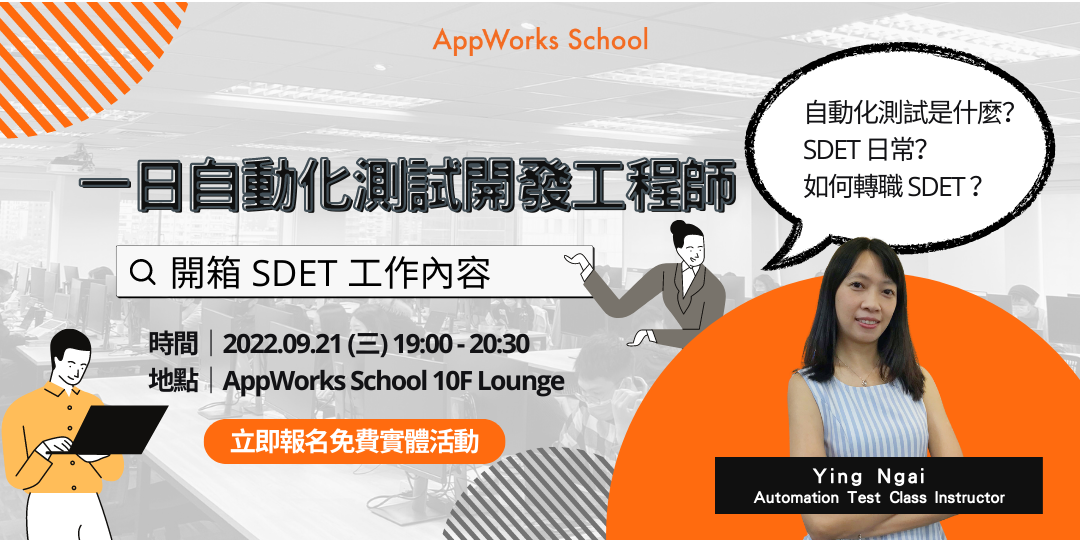 AppWorks School

一日自動化測試開發工程師

開箱 SDET 工作內容

時間｜2022.09.21 (三) 19:00 - 20:30
地點｜AppWorks School 10F Lounge

立即報名免費實體活動

自動化測試是什麼?
SDET 日常?
如何轉職 SDET？

Ying Ngai
Automation Test Class Instructor